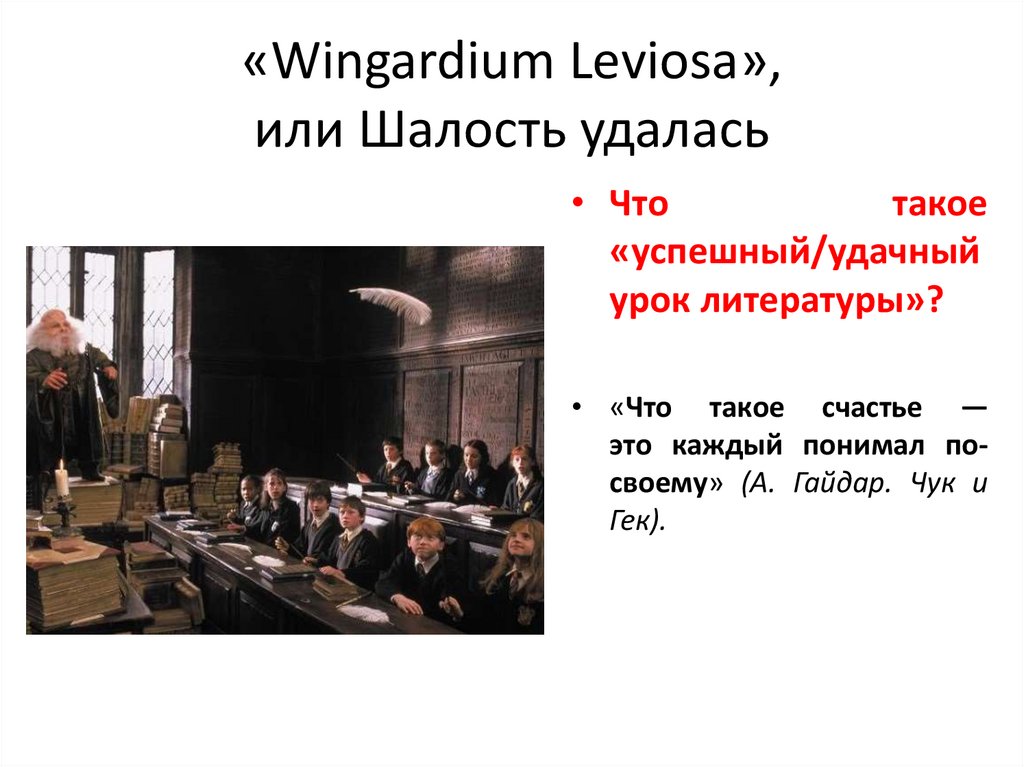 «Wingardium Leviosa», или Шалость удалась

• Что такое «успешный/удачный урок литературы»?

• «Что такое счастье — это каждый понимал по-своему» (А. Гайдар. Чук и Гек).